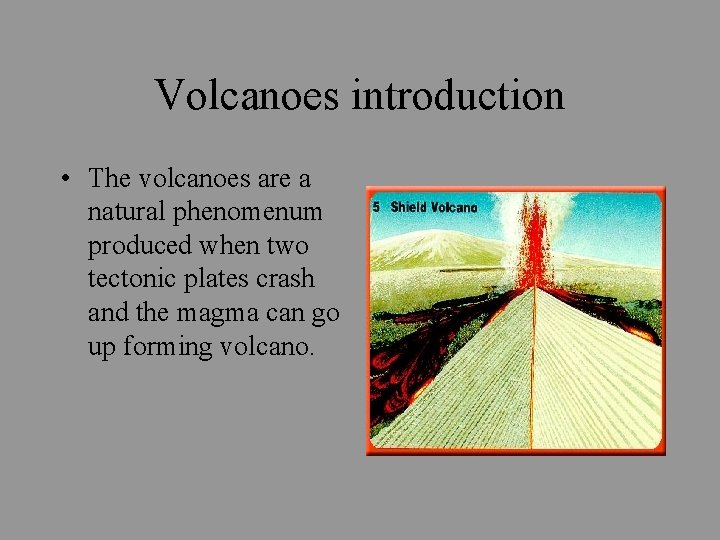 Volcanoes introduction

• The volcanoes are a natural phenomenum produced when two tectonic plates crash and the magma can go up forming volcano.

5 Shield Volcano